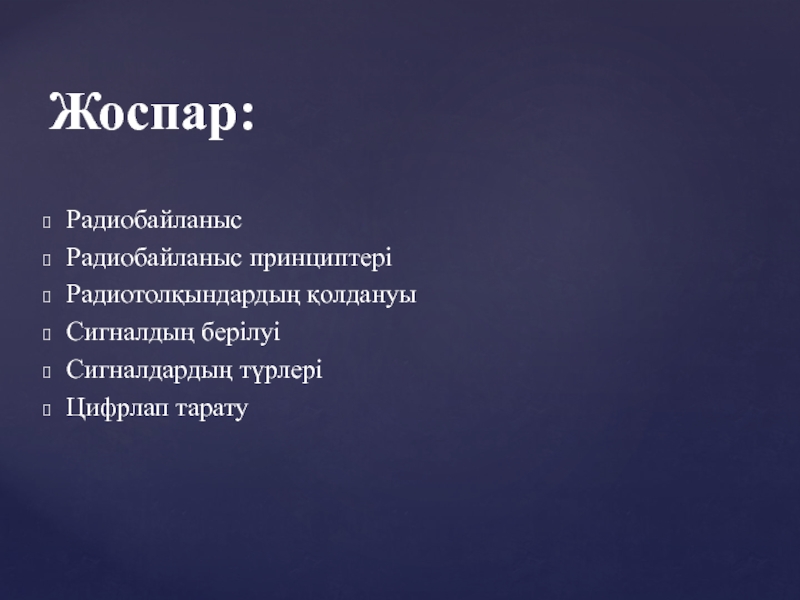 Жоспар:

Радиобайланыс
Радиобайланыс принциптері
Радиотолқындардың қолдануы
Сигналдың берілуі
Сигналдардың түрлері
Цифрлап тарату